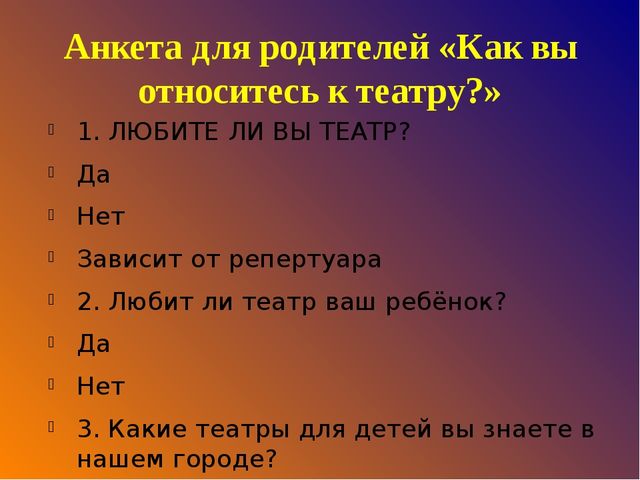 Анкета для родителей «Как вы относитесь к театру?»

1. ЛЮБИТЕ ЛИ ВЫ ТЕАТР?

Да

Нет

Зависит от репертуара

2. Любит ли театр ваш ребёнок?

Да

Нет

3. Какие театры для детей вы знаете в нашем городе?